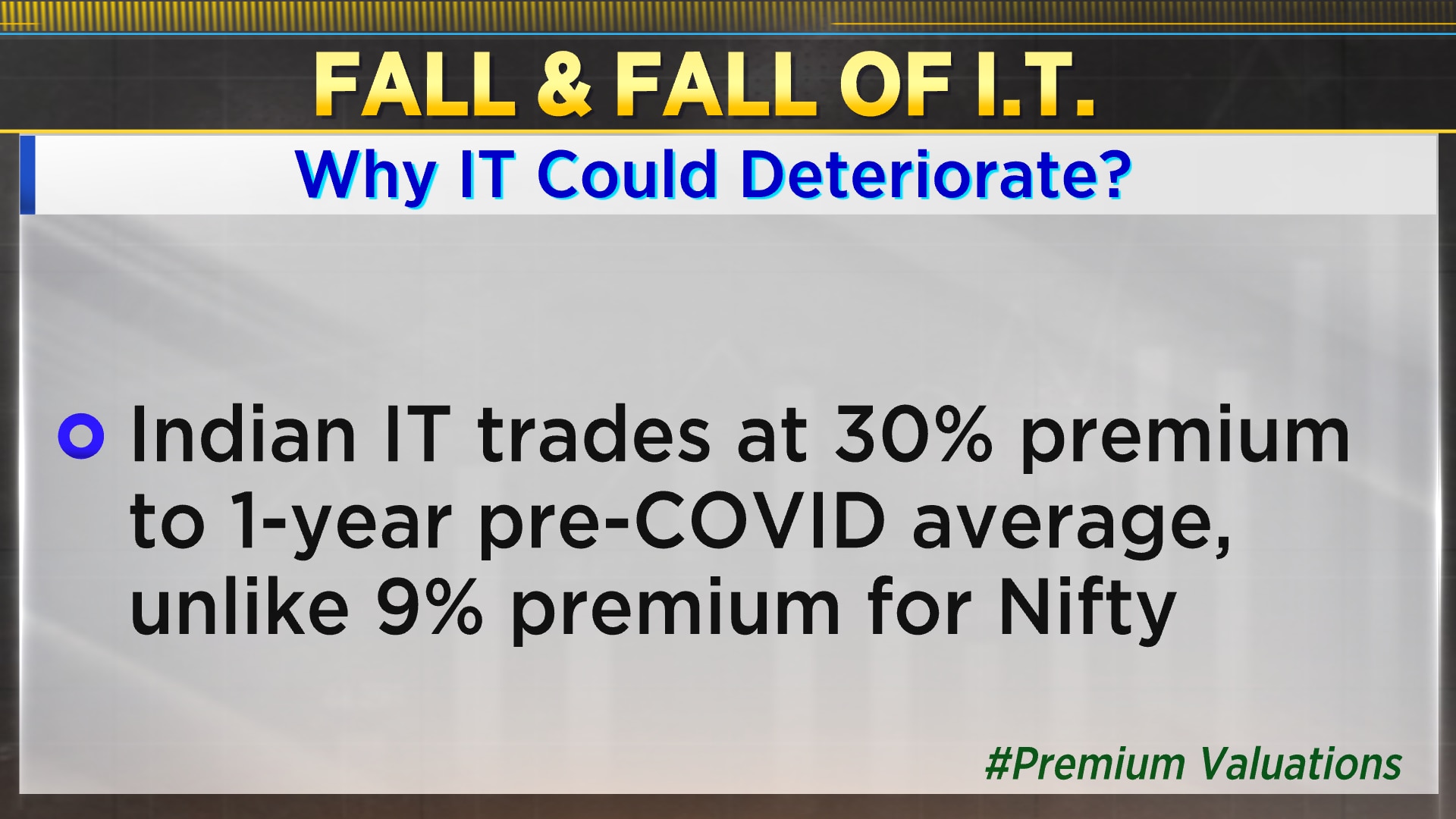 FALL & FALL OF I.T.

Why IT Could Deteriorate?

Indian IT trades at 30% premium to 1-year pre-COVID average, unlike 9% premium for Nifty

#Premium Valuations